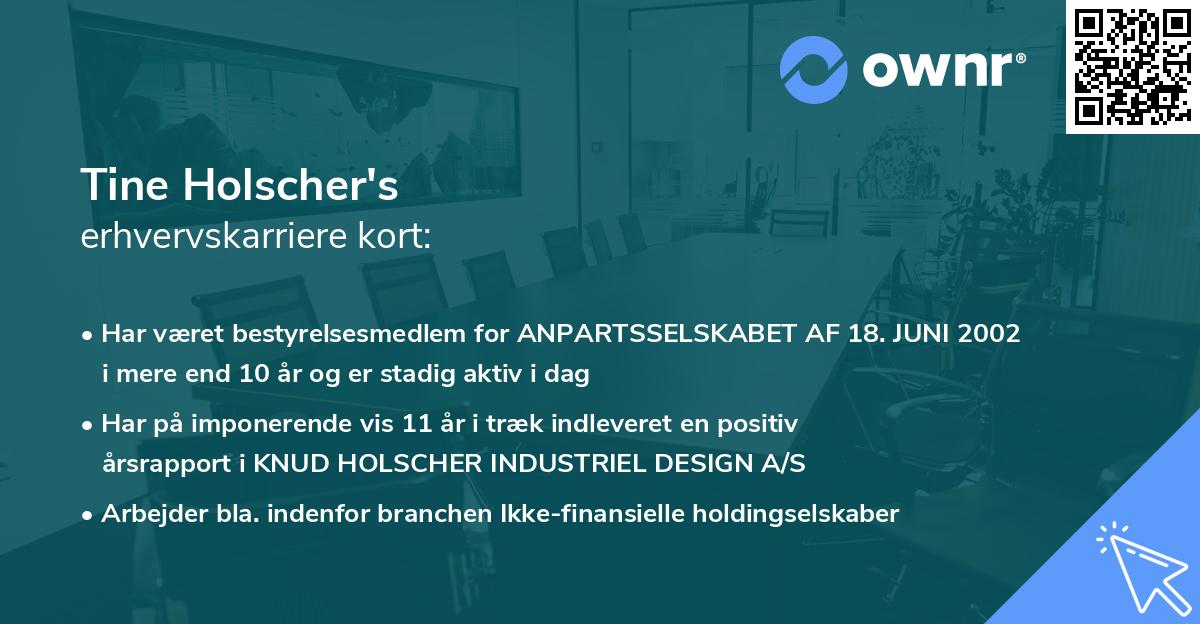 ownr®

Tine Holscher's
erhvervskarriere kort:

• Har været bestyrelsesmedlem for ANPARTSSELSKABET AF 18. JUNI 2002 i mere end 10 år og er stadig aktiv i dag

• Har på imponerende vis 11 år i træk indleveret en positiv årsrapport i KNUD HOLSCHER INDUSTRIEL DESIGN A/S

• Arbejder bla. indenfor branchen Ikke-finansielle holdingselskaber